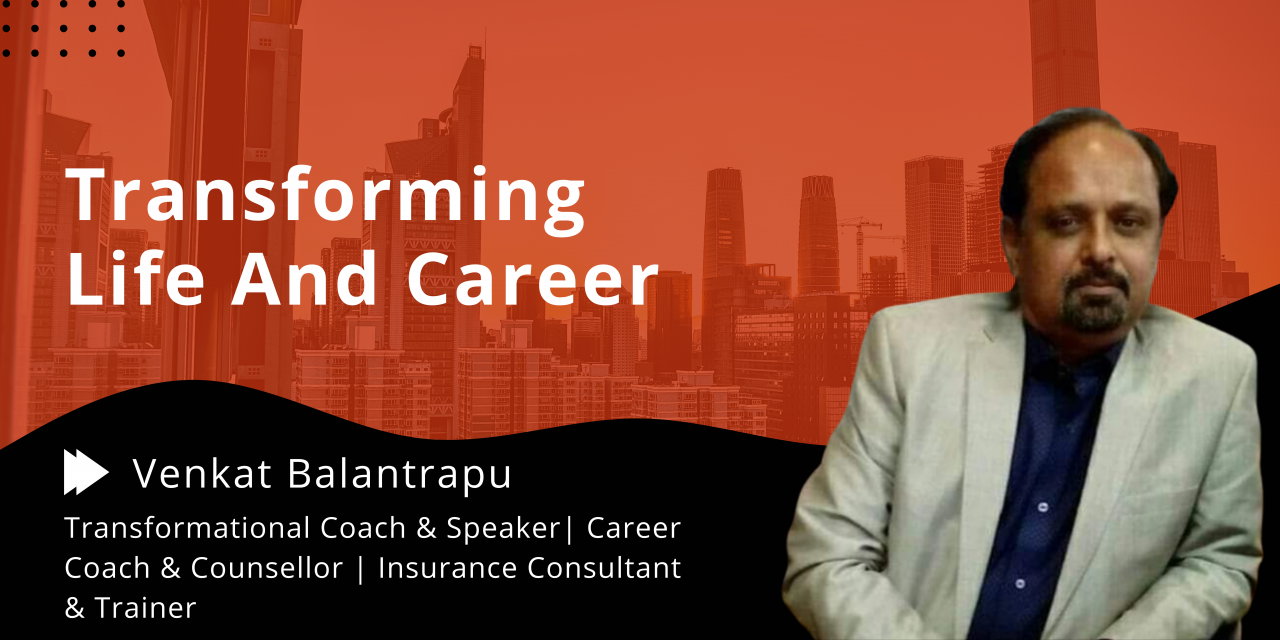 Transforming Life And Career

Venkat Balantrapu

Transformational Coach & Speaker| Career Coach & Counsellor | Insurance Consultant & Trainer